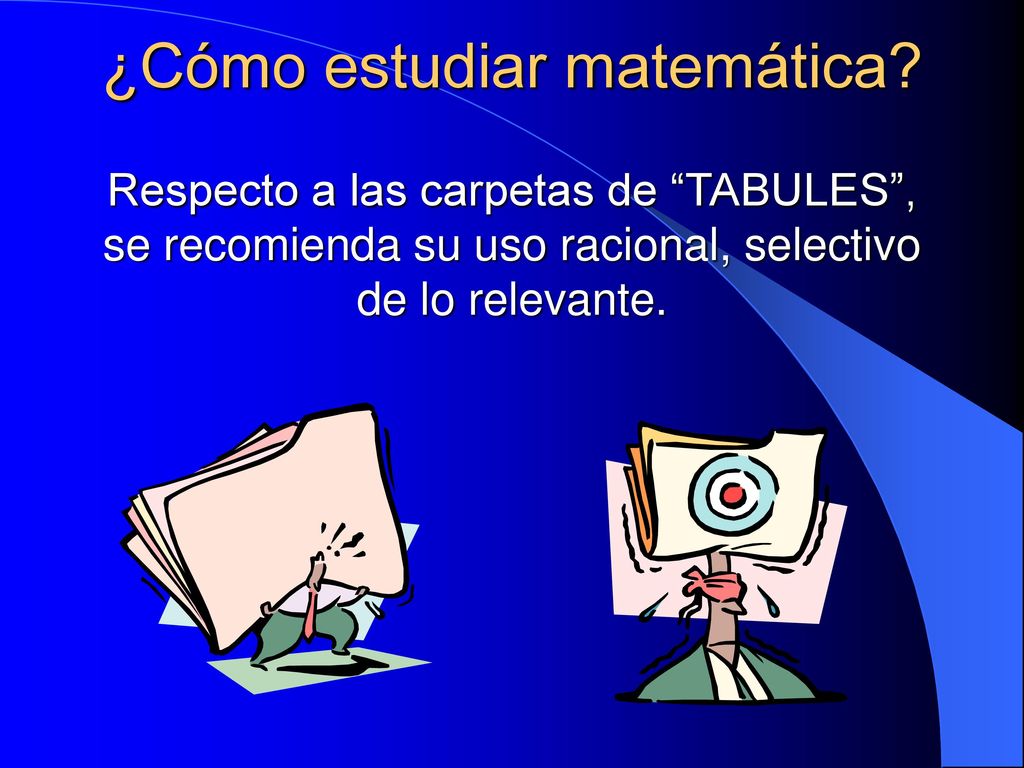 ¿Cómo estudiar matemática?

Respecto a las carpetas de “TABULES”, se recomienda su uso racional, selectivo de lo relevante.